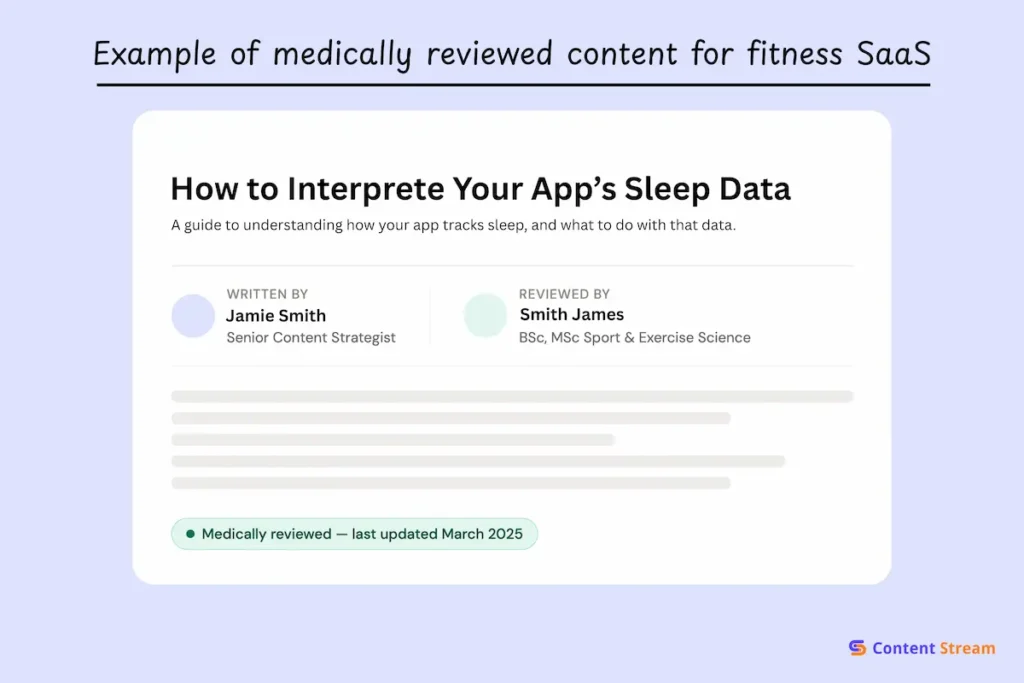 Example of medically reviewed content for fitness SaaS

How to Interprete Your App's Sleep Data

A guide to understanding how your app tracks sleep, and what to do with that data.

WRITTEN BY
Jamie Smith
Senior Content Strategist

REVIEWED BY
Smith James
BSc, MSc Sport & Exercise Science

Medically reviewed — last updated March 2025

Content Stream